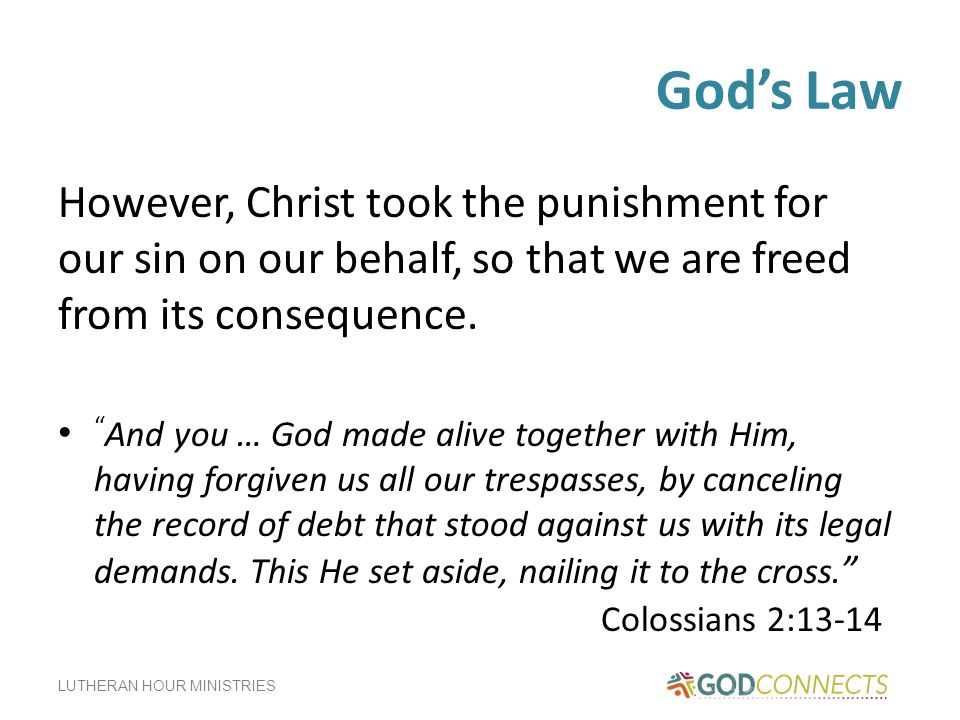 God's Law

However, Christ took the punishment for our sin on our behalf, so that we are freed from its consequence.

• "And you … God made alive together with Him, having forgiven us all our trespasses, by canceling the record of debt that stood against us with its legal demands. This He set aside, nailing it to the cross."

Colossians 2:13-14

LUTHERAN HOUR MINISTRIES

GODCONNECTS